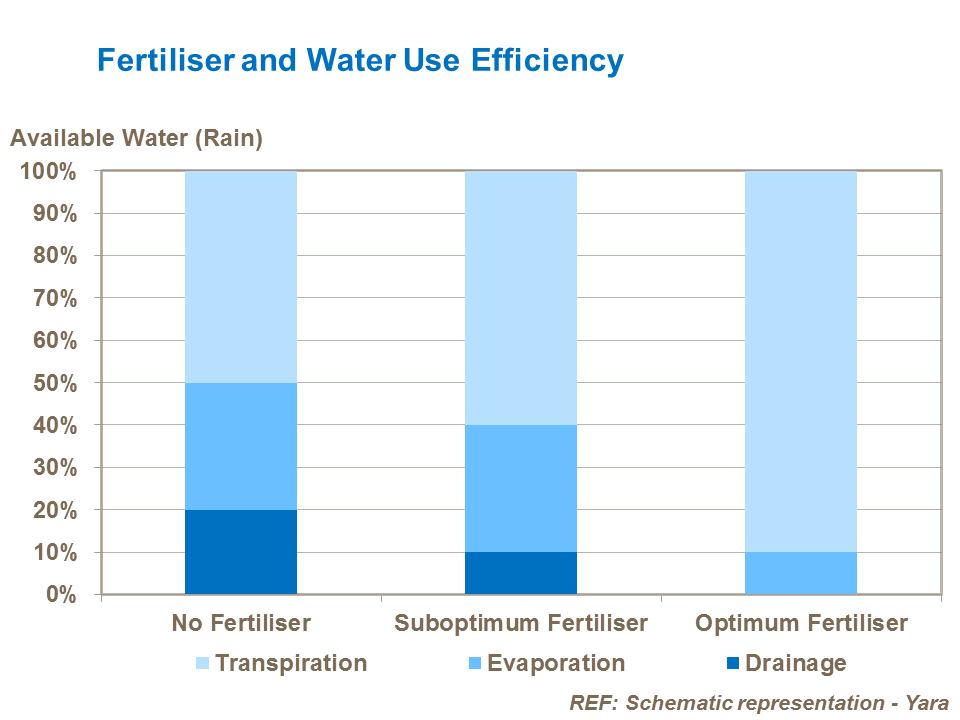 Fertiliser and Water Use Efficiency

Available Water (Rain)

100%
90%
80%
70%
60%
50%
40%
30%
20%
10%
0%

No Fertiliser
Suboptimum Fertiliser
Optimum Fertiliser

Transpiration
Evaporation
Drainage

REF: Schematic representation - Yara